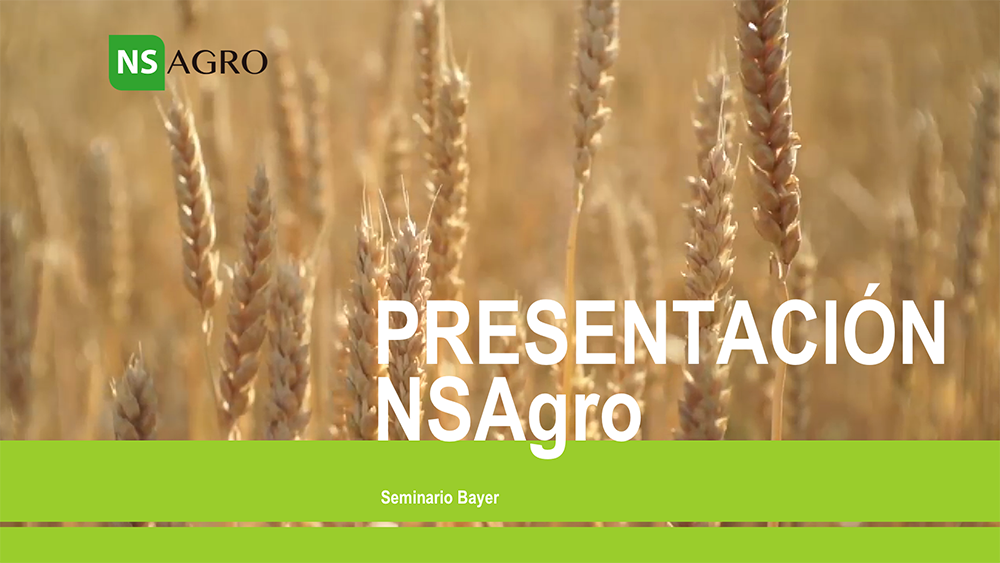 NS AGRO

PRESENTACIÓN NSAgro

Seminario Bayer